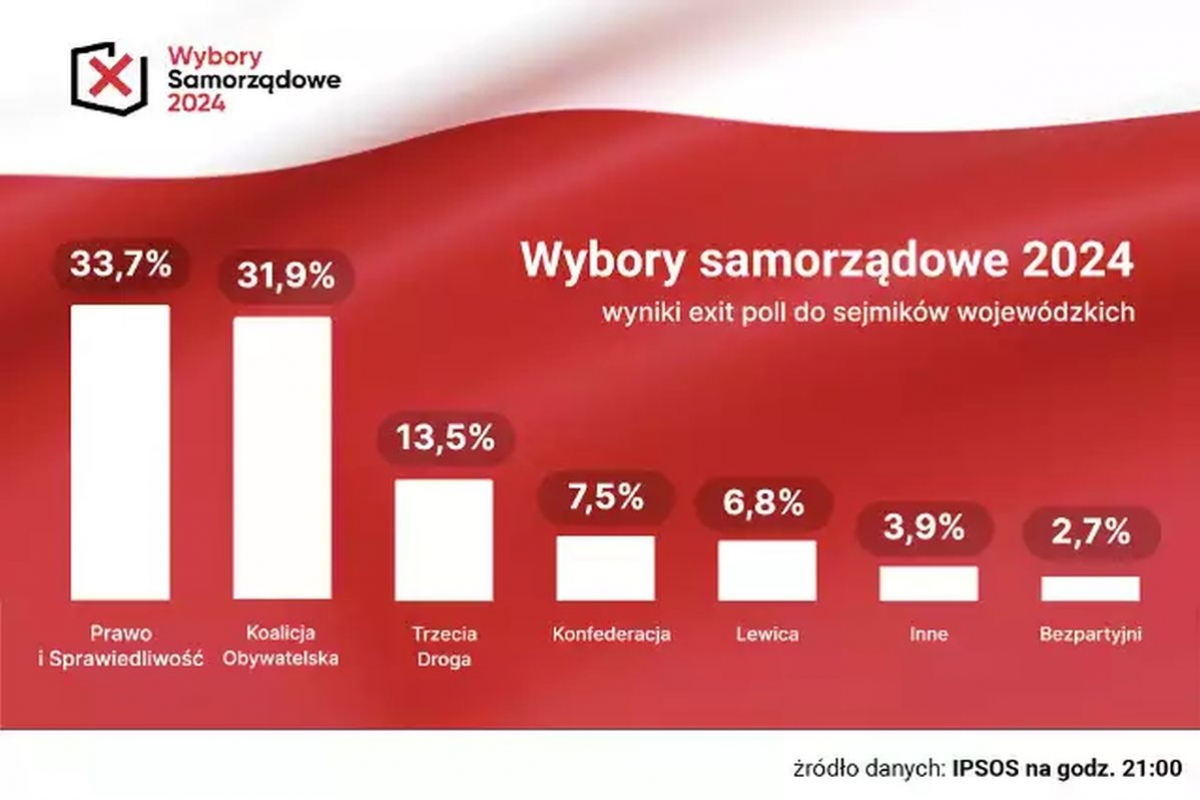 Wybory Samorządowe 2024

Wybory samorządowe 2024

wyniki exit poll do sejmików wojewódzkich

33,7%
Prawo i Sprawiedliwość

31,9%
Koalicja Obywatelska

13,5%
Trzecia Droga

7,5%
Konfederacja

6,8%
Lewica

3,9%
Inne

2,7%
Bezpartyjni

źródło danych: IPSOS na godz. 21:00